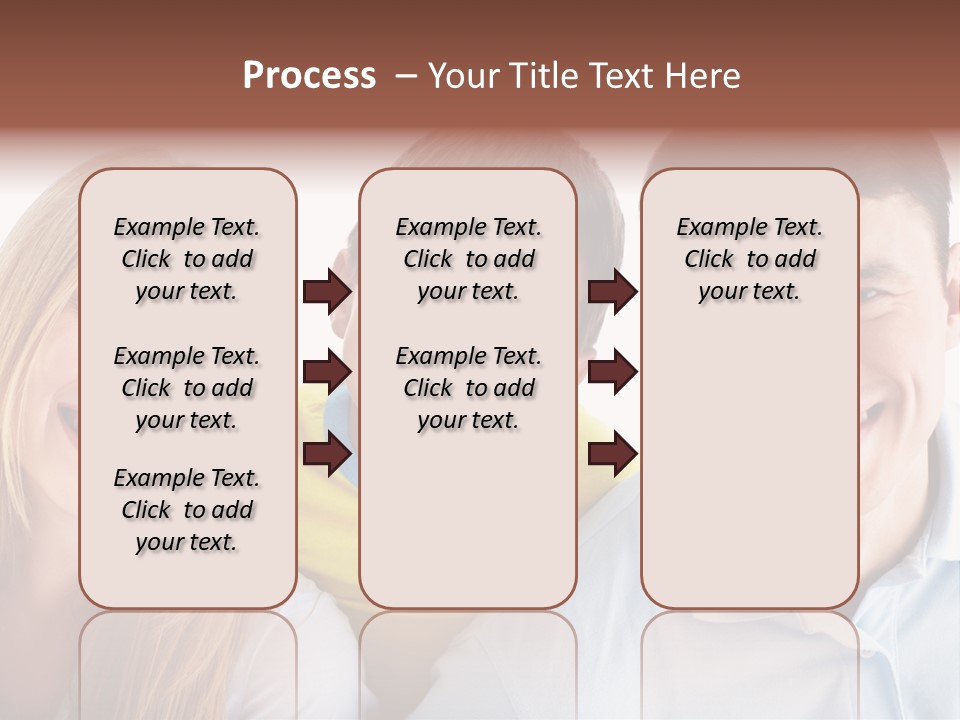 Process – Your Title Text Here

Example Text. Click to add your text.

Example Text. Click to add your text.

Example Text. Click to add your text.

Example Text. Click to add your text.

Example Text. Click to add your text.

Example Text. Click to add your text.